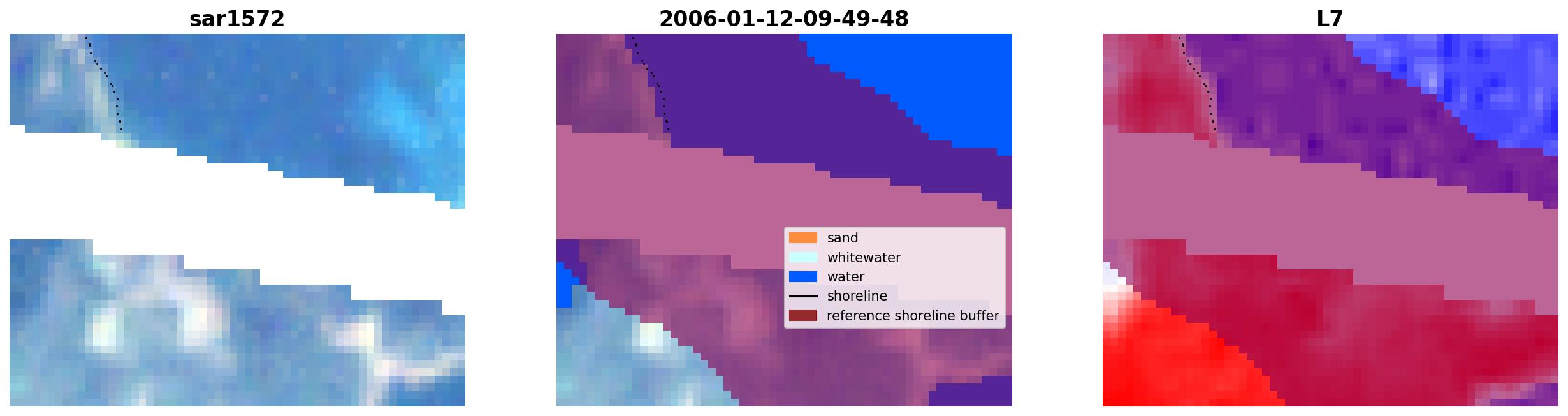 sar1572

2006-01-12-09-49-48

sand
whitewater
water
shoreline
reference shoreline buffer

L7